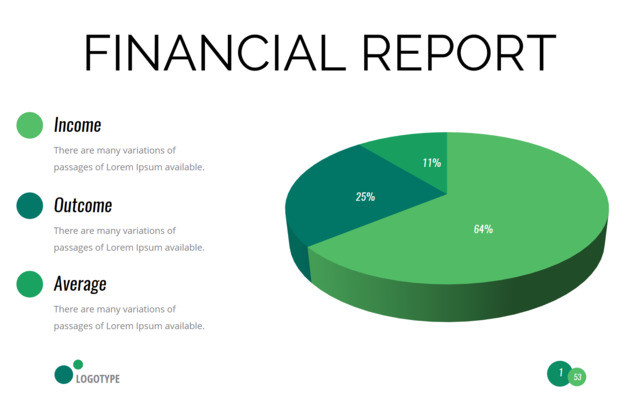 FINANCIAL REPORT

Income

There are many variations of passages of Lorem Ipsum available.

Outcome

There are many variations of passages of Lorem Ipsum available.

Average

There are many variations of passages of Lorem Ipsum available.

11%

25%

64%

LOGOTYPE

1

53